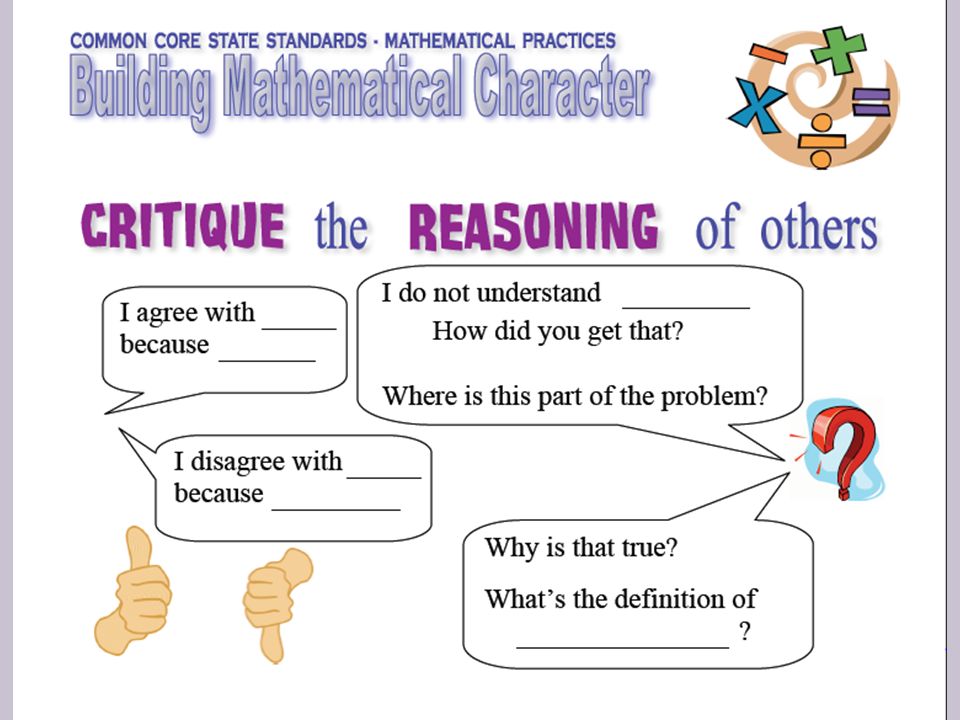 COMMON CORE STATE STANDARDS · MATHEMATICAL PRACTICES
Building Mathematical Character

CRITIQUE the REASONING of others

I agree with _____ because _______

I do not understand _________
How did you get that?

Where is this part of the problem?

I disagree with _____ because _________

Why is that true?

What's the definition of _______________ ?